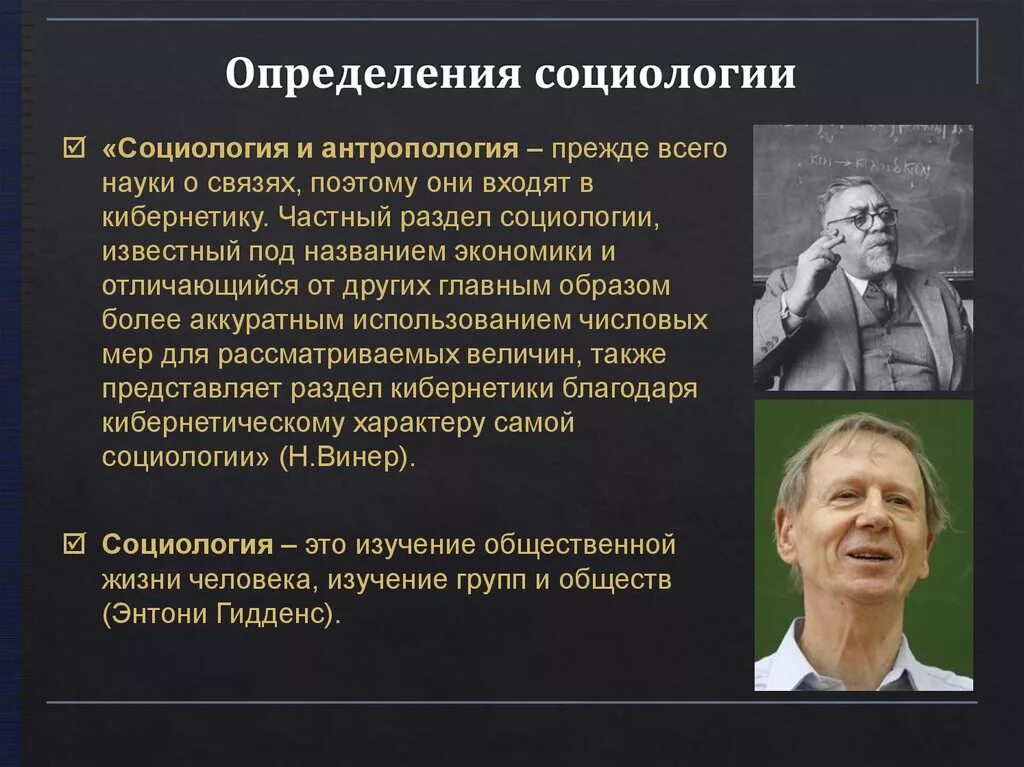 Определения социологии

☑ «Социология и антропология – прежде всего науки о связях, поэтому они входят в кибернетику. Частный раздел социологии, известный под названием экономики и отличающийся от других главным образом более аккуратным использованием числовых мер для рассматриваемых величин, также представляет раздел кибернетики благодаря кибернетическому характеру самой социологии» (Н.Винер).

☑ Социология – это изучение общественной жизни человека, изучение групп и обществ (Энтони Гидденс).